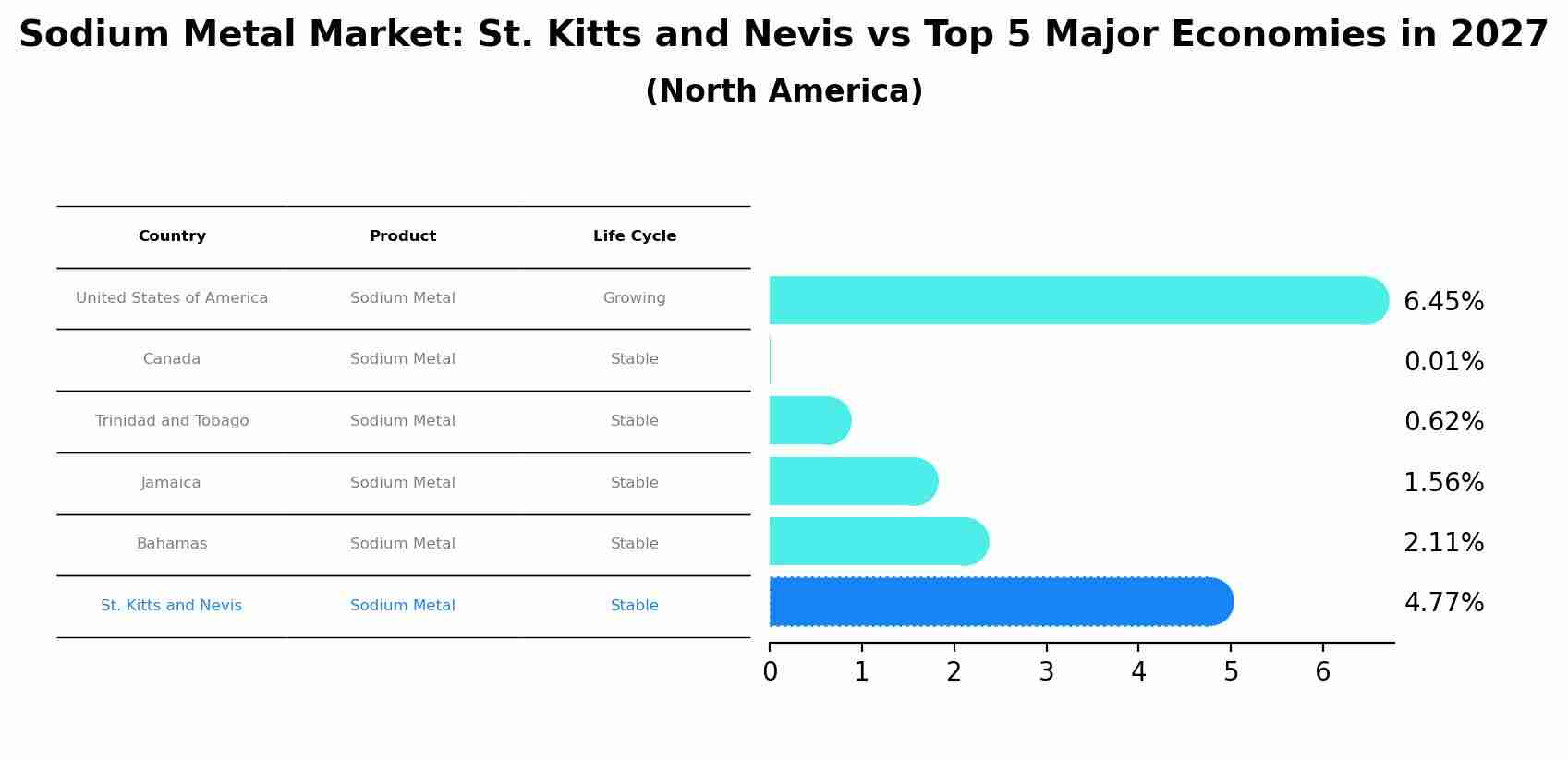 Sodium Metal Market: St. Kitts and Nevis vs Top 5 Major Economies in 2027
(North America)

| Country | Product | Life Cycle |
|---|---|---|
| United States of America | Sodium Metal | Growing |
| Canada | Sodium Metal | Stable |
| Trinidad and Tobago | Sodium Metal | Stable |
| Jamaica | Sodium Metal | Stable |
| Bahamas | Sodium Metal | Stable |
| St. Kitts and Nevis | Sodium Metal | Stable |

6.45%
0.01%
0.62%
1.56%
2.11%
4.77%

0 1 2 3 4 5 6